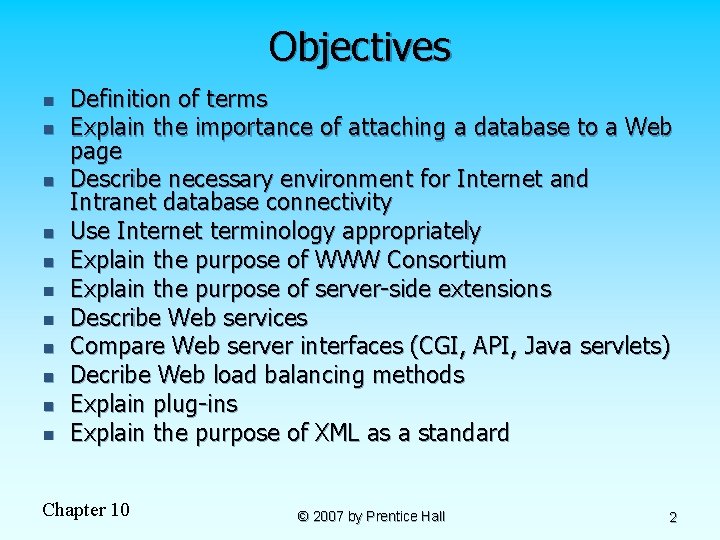 Objectives

- Definition of terms
- Explain the importance of attaching a database to a Web page
- Describe necessary environment for Internet and Intranet database connectivity
- Use Internet terminology appropriately
- Explain the purpose of WWW Consortium
- Explain the purpose of server-side extensions
- Describe Web services
- Compare Web server interfaces (CGI, API, Java servlets)
- Decribe Web load balancing methods
- Explain plug-ins
- Explain the purpose of XML as a standard

Chapter 10

© 2007 by Prentice Hall

2